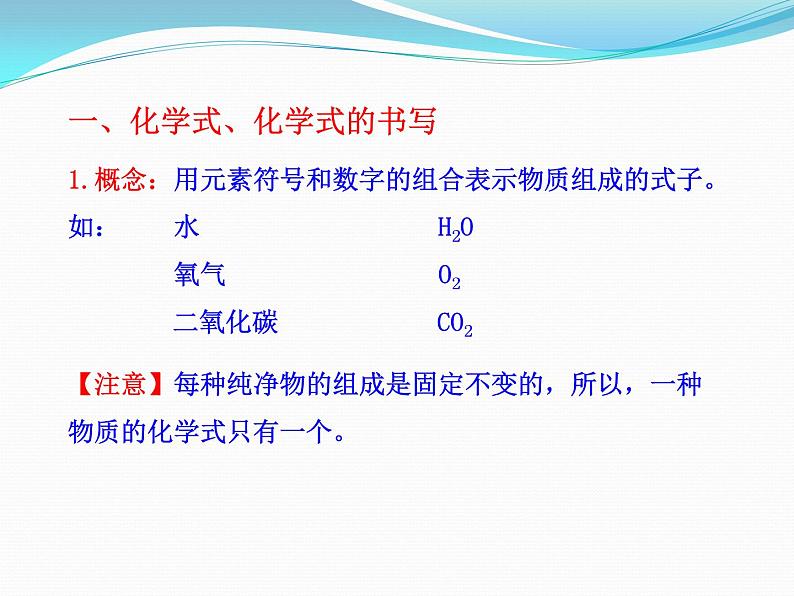 一、化学式、化学式的书写

1. 概念：用元素符号和数字的组合表示物质组成的式子。

如：　水　$H_2O$

氧气　$O_2$

二氧化碳　$CO_2$

【注意】每种纯净物的组成是固定不变的，所以，一种物质的化学式只有一个。